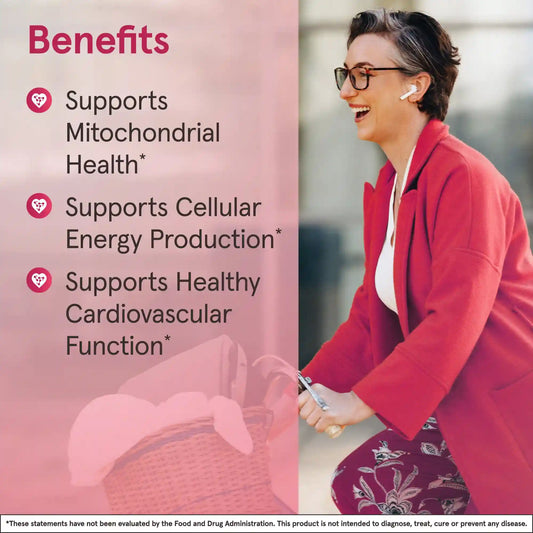 Benefits

Supports Mitochondrial Health*

Supports Cellular Energy Production*

Supports Healthy Cardiovascular Function*

*These statements have not been evaluated by the Food and Drug Administration. This product is not intended to diagnose, treat, cure or prevent any disease.